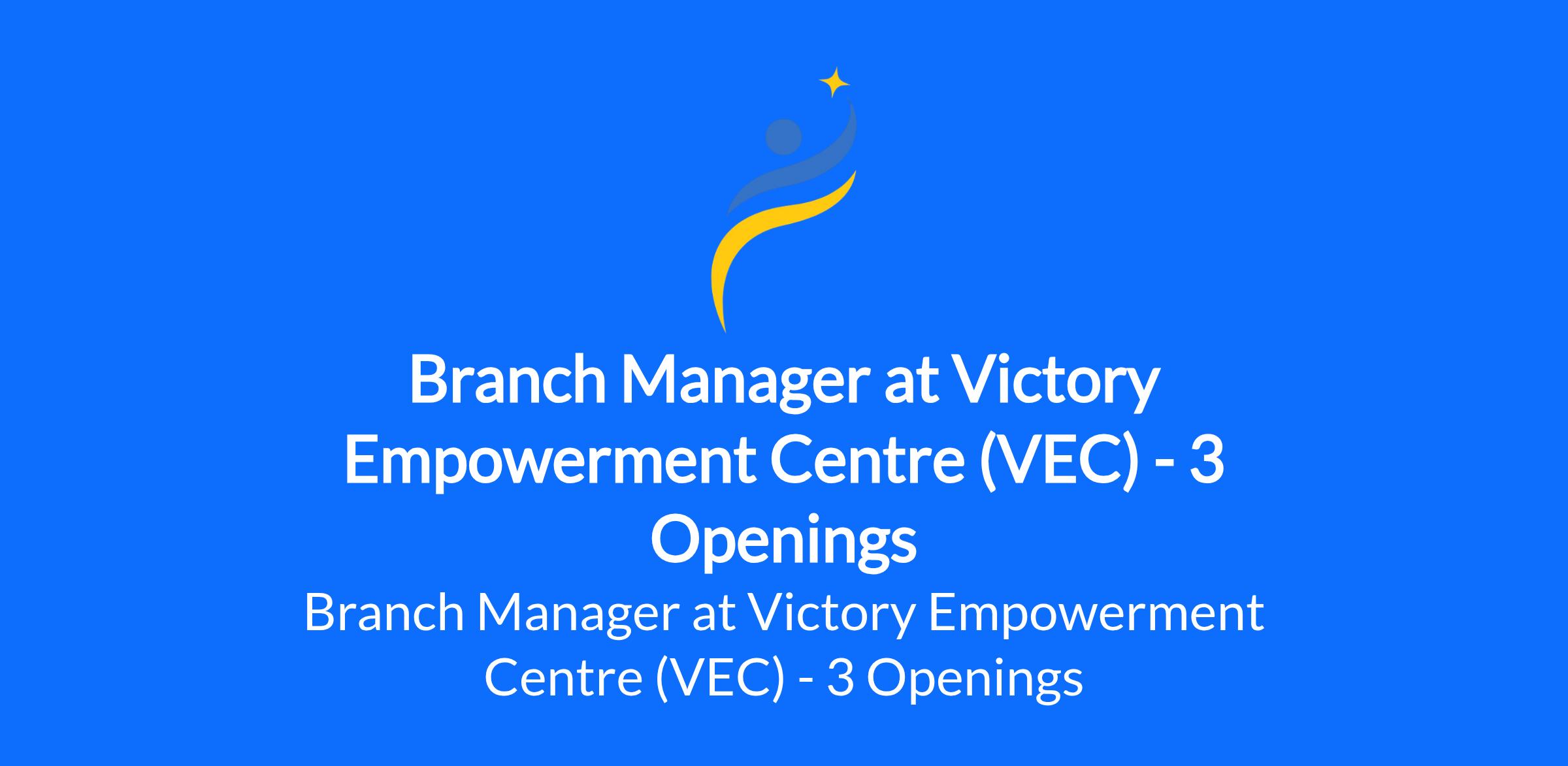 Branch Manager at Victory Empowerment Centre (VEC) - 3 Openings

Branch Manager at Victory Empowerment Centre (VEC) - 3 Openings